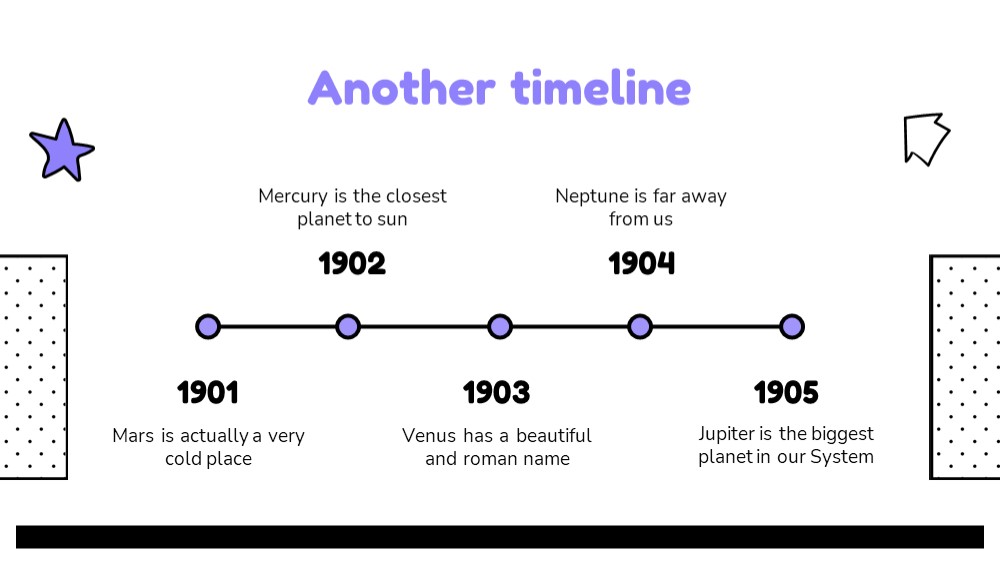 Another timeline

Mercury is the closest planet to sun

1902

Neptune is far away from us

1904

1901

Mars is actually a very cold place

1903

Venus has a beautiful and roman name

1905

Jupiter is the biggest planet in our System